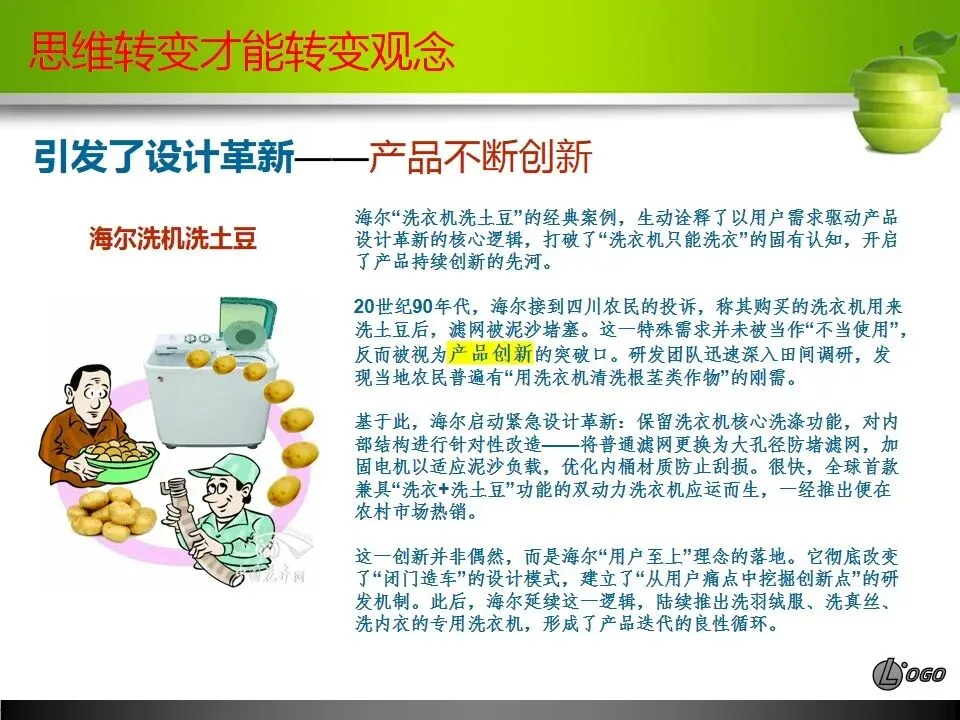 思维转变才能转变观念

引发了设计革新——产品不断创新

海尔洗机洗土豆

海尔“洗衣机洗土豆”的经典案例，生动诠释了以用户需求驱动产品设计革新的核心逻辑，打破了“洗衣机只能洗衣”的固有认知，开启了产品持续创新的先河。

20世纪90年代，海尔接到四川农民的投诉，称其购买的洗衣机用来洗土豆后，滤网被泥沙堵塞。这一特殊需求并未被当作“不当使用”，反而被视为产品创新的突破口。研发团队迅速深入田间调研，发现当地农民普遍有“用洗衣机清洗根茎类作物”的刚需。

基于此，海尔启动紧急设计革新：保留洗衣机核心洗涤功能，对内部结构进行针对性改造——将普通滤网更换为大孔径防堵滤网，加固电机以适应泥沙负载，优化内桶材质防止刮损。很快，全球首款兼具“洗衣+洗土豆”功能的双动力洗衣机应运而生，一经推出便在农村市场热销。

这一创新并非偶然，而是海尔“用户至上”理念的落地。它彻底改变了“闭门造车”的设计模式，建立了“从用户痛点中挖掘创新点”的研发机制。此后，海尔延续这一逻辑，陆续推出洗羽绒服、洗真丝、洗内衣的专用洗衣机，形成了产品迭代的良性循环。

LOGO